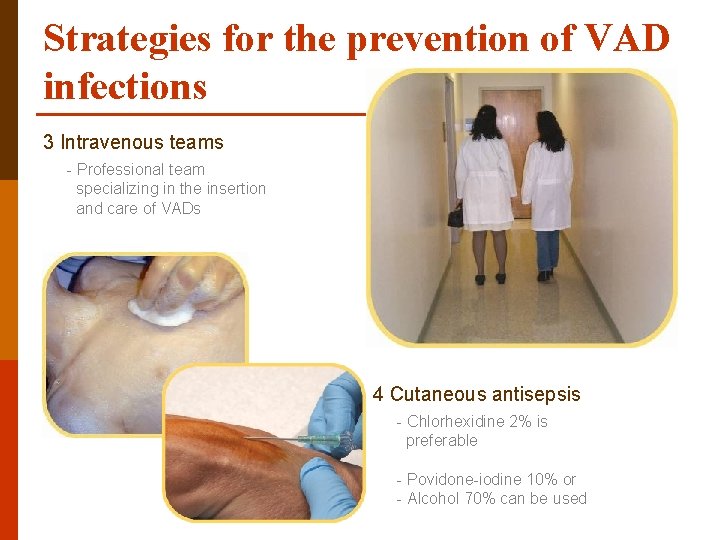 Strategies for the prevention of VAD infections

3 Intravenous teams

- Professional team specializing in the insertion and care of VADs

4 Cutaneous antisepsis

- Chlorhexidine 2% is preferable

- Povidone-iodine 10% or
- Alcohol 70% can be used